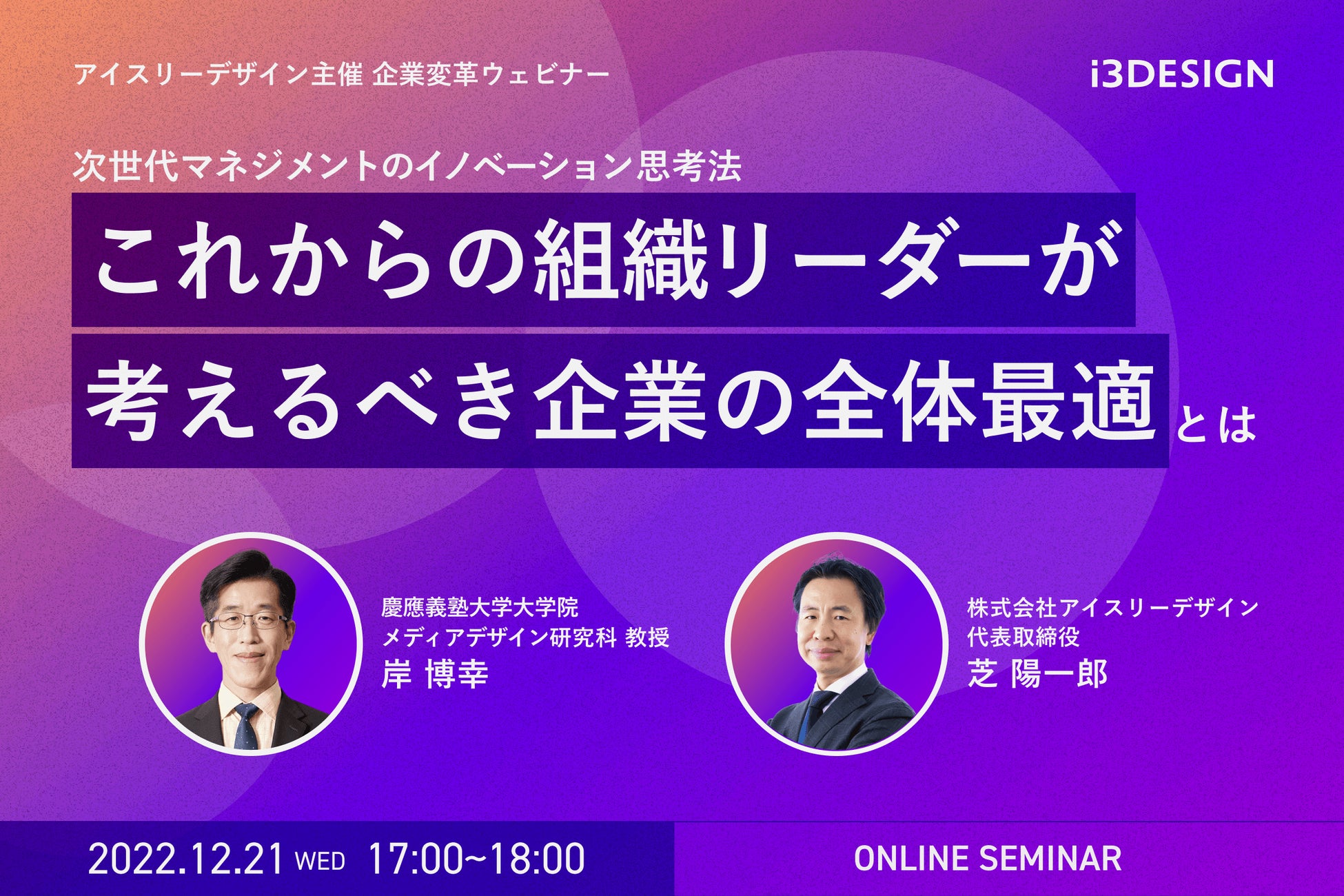 アイスリーデザイン主催 企業変革ウェビナー

i3DESIGN

次世代マネジメントのイノベーション思考法

これからの組織リーダーが
考えるべき企業の全体最適とは

慶應義塾大学大学院
メディアデザイン研究科 教授
岸 博幸

株式会社アイスリーデザイン
代表取締役
芝 陽一郎

2022.12.21 WED 17:00~18:00

ONLINE SEMINAR